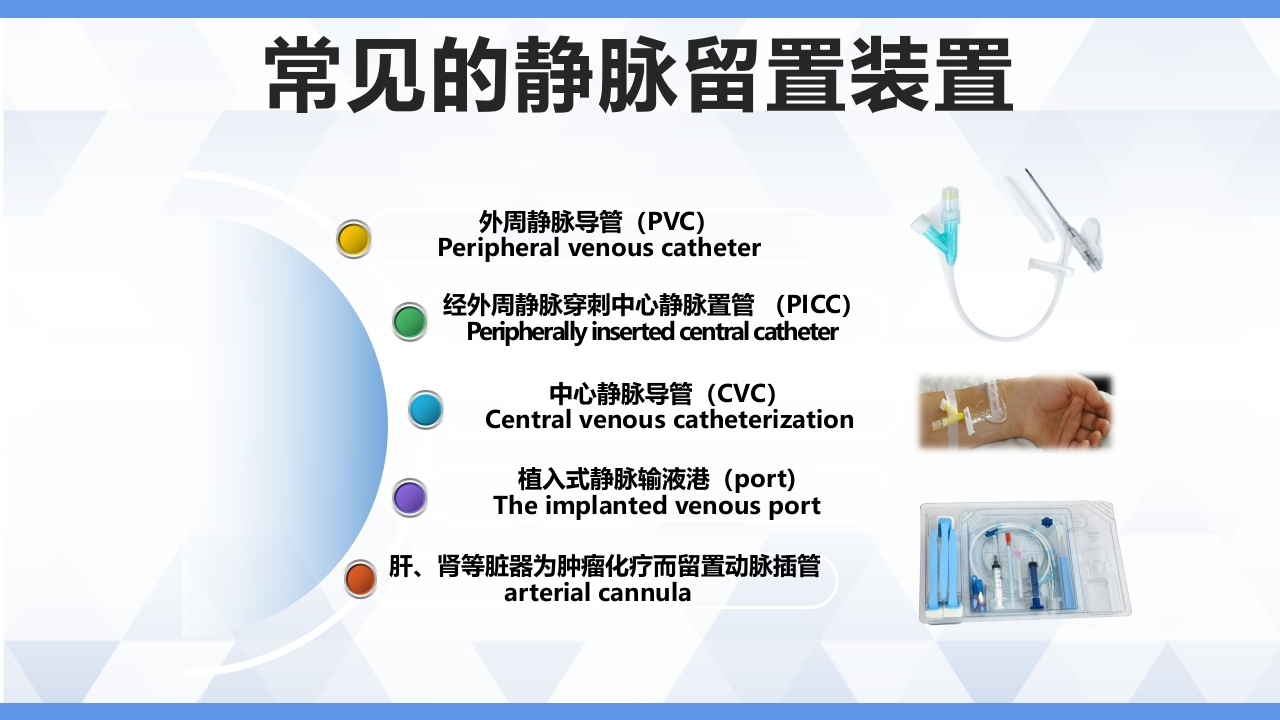 常见的静脉留置装置

外周静脉导管（PVC）
Peripheral venous catheter

经外周静脉穿刺中心静脉置管 （PICC）
Peripherally inserted central catheter

中心静脉导管（CVC）
Central venous catheterization

植入式静脉输液港（port)
The implanted venous port

肝、肾等脏器为肿瘤化疗而留置动脉插管
arterial cannula